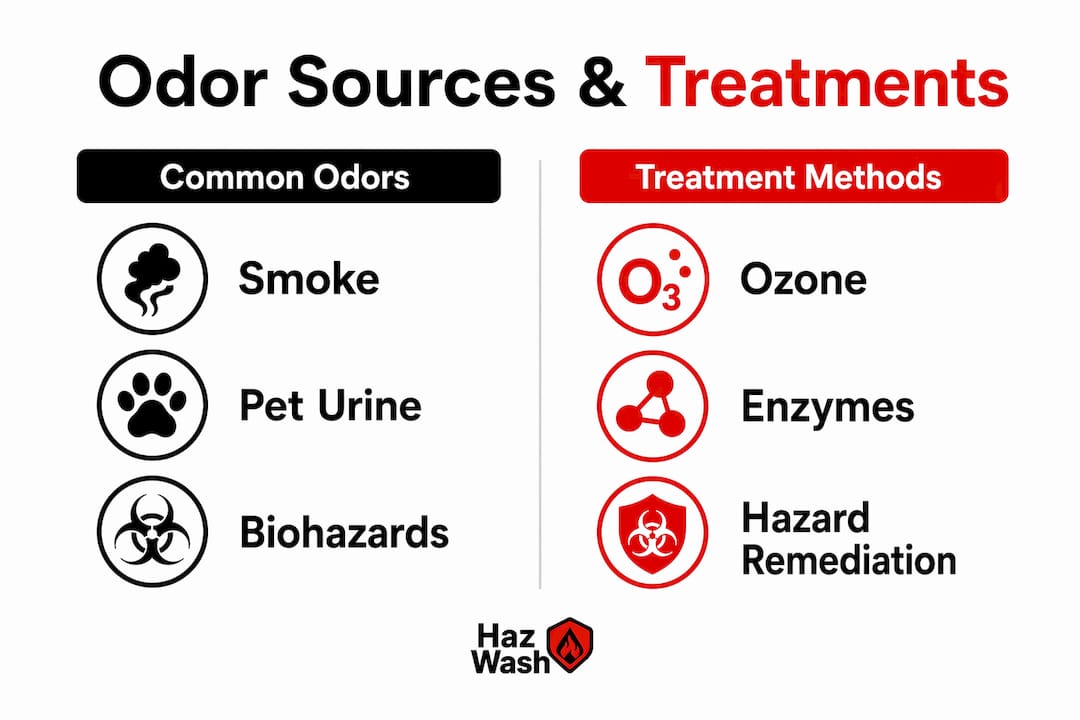 Odor Sources & Treatments

Common Odors

Smoke

Pet Urine

Biohazards

Treatment Methods

$O_3$

Ozone

Enzymes

Hazard Remediation

Haz Wash